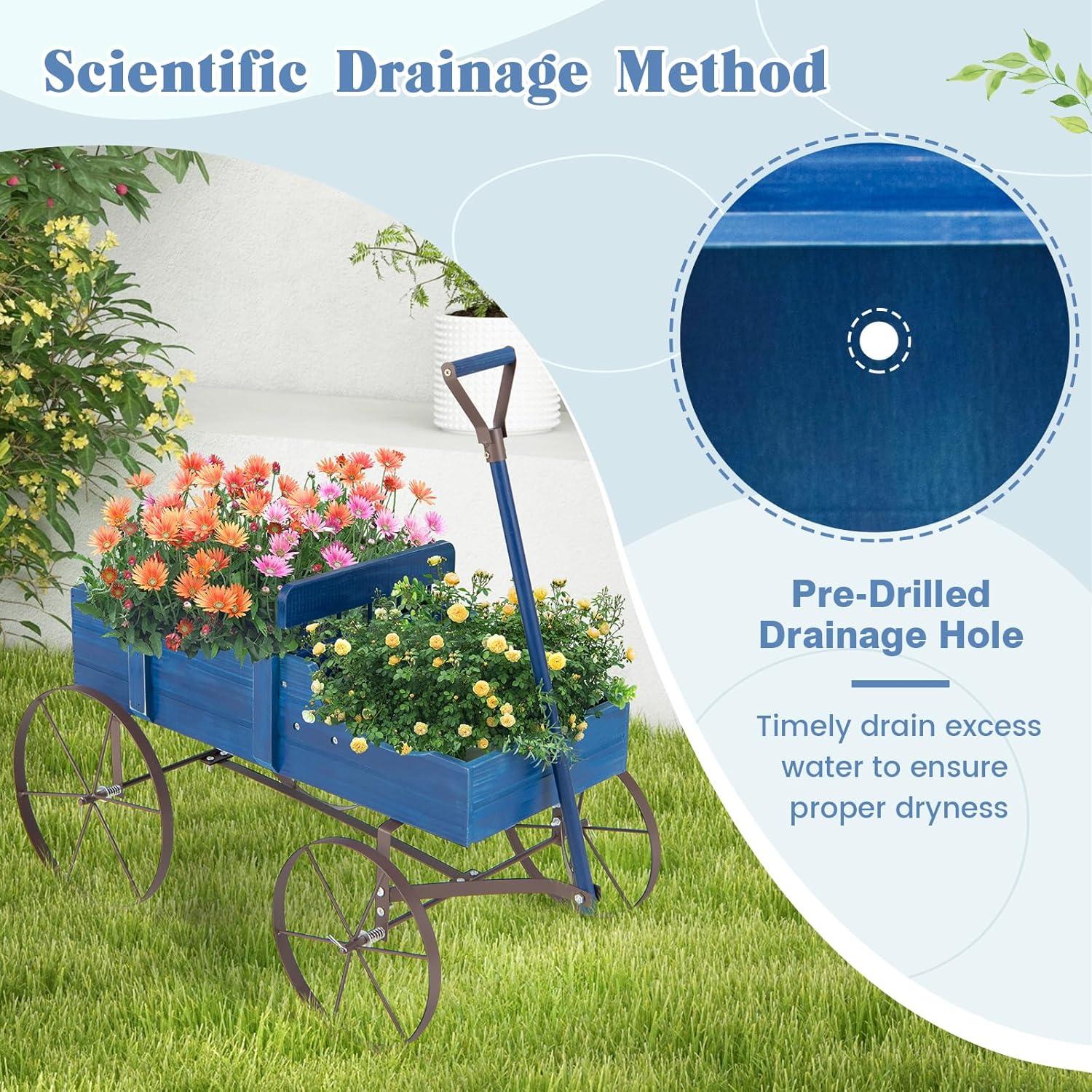 Scientific Drainage Method

Pre-Drilled Drainage Hole

Timely drain excess water to ensure proper dryness